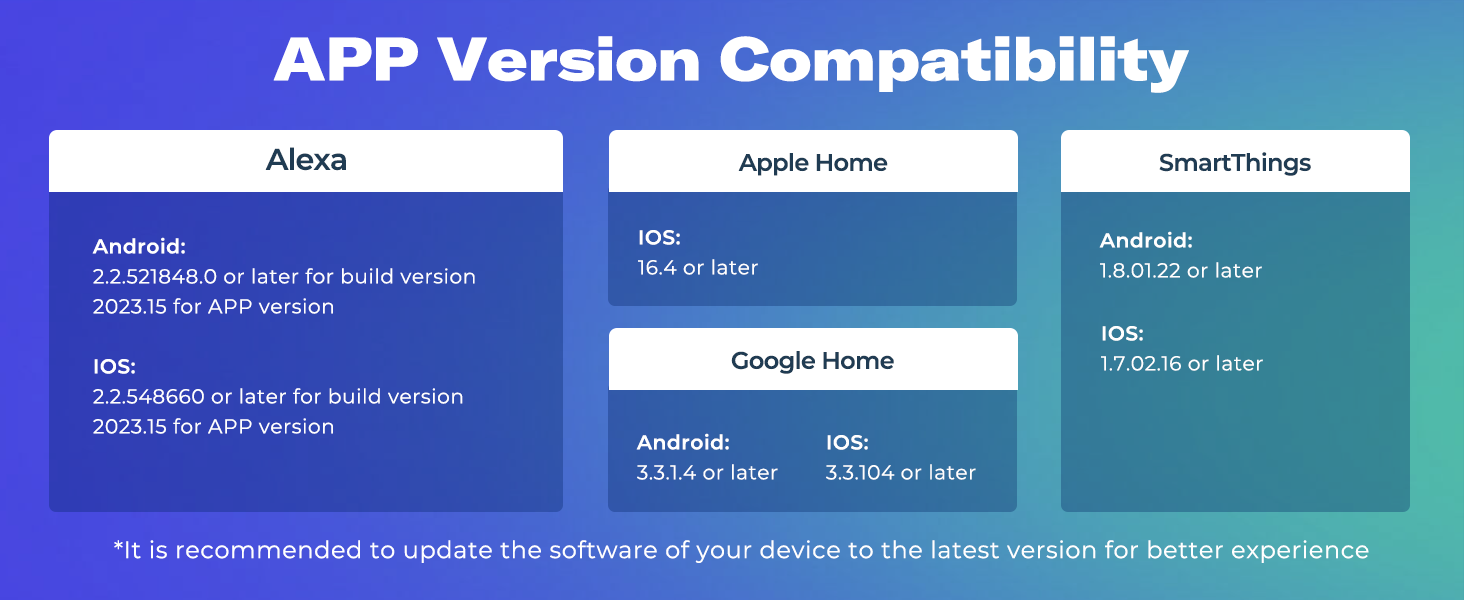 APP Version Compatibility

Alexa

Android:
2.2.521848.0 or later for build version
2023.15 for APP version

IOS:
2.2.548660 or later for build version
2023.15 for APP version

Apple Home

IOS:
16.4 or later

Google Home

Android:
3.3.1.4 or later

IOS:
3.3.104 or later

SmartThings

Android:
1.8.01.22 or later

IOS:
1.7.02.16 or later

*It is recommended to update the software of your device to the latest version for better experience